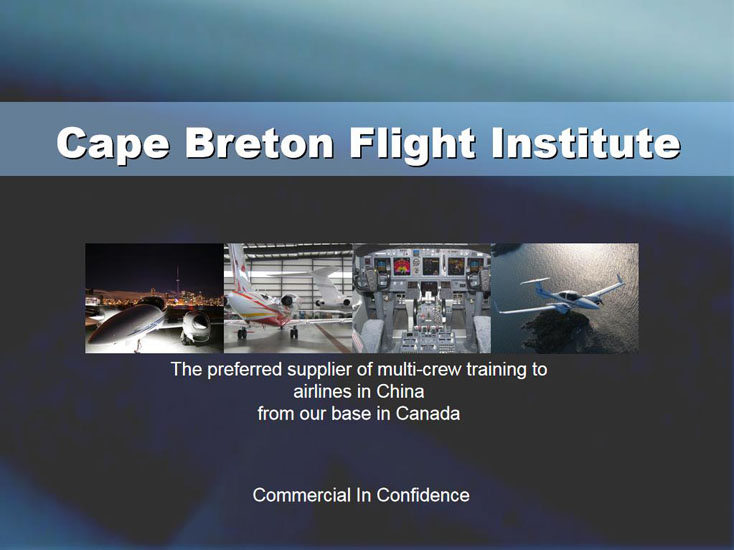 Cape Breton Flight Institute

The preferred supplier of multi-crew training to airlines in China
from our base in Canada

Commercial In Confidence